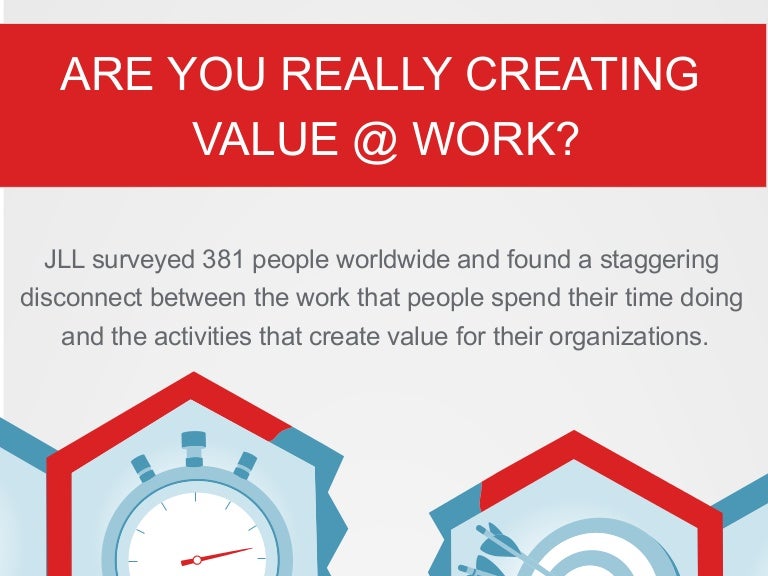 ARE YOU REALLY CREATING VALUE @ WORK?

JLL surveyed 381 people worldwide and found a staggering disconnect between the work that people spend their time doing and the activities that create value for their organizations.